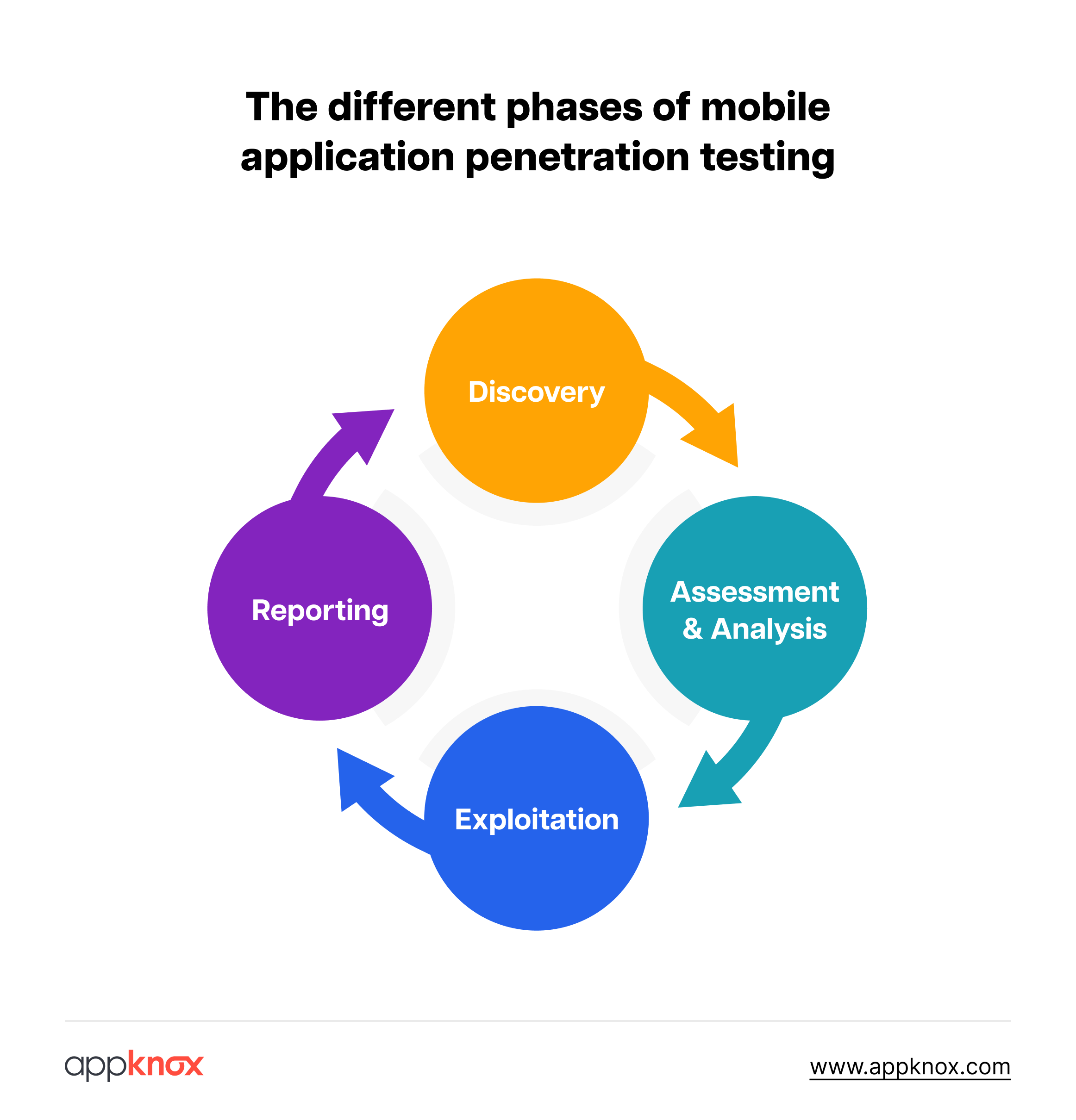 The different phases of mobile application penetration testing

Discovery

Assessment & Analysis

Exploitation

Reporting

appknox

www.appknox.com